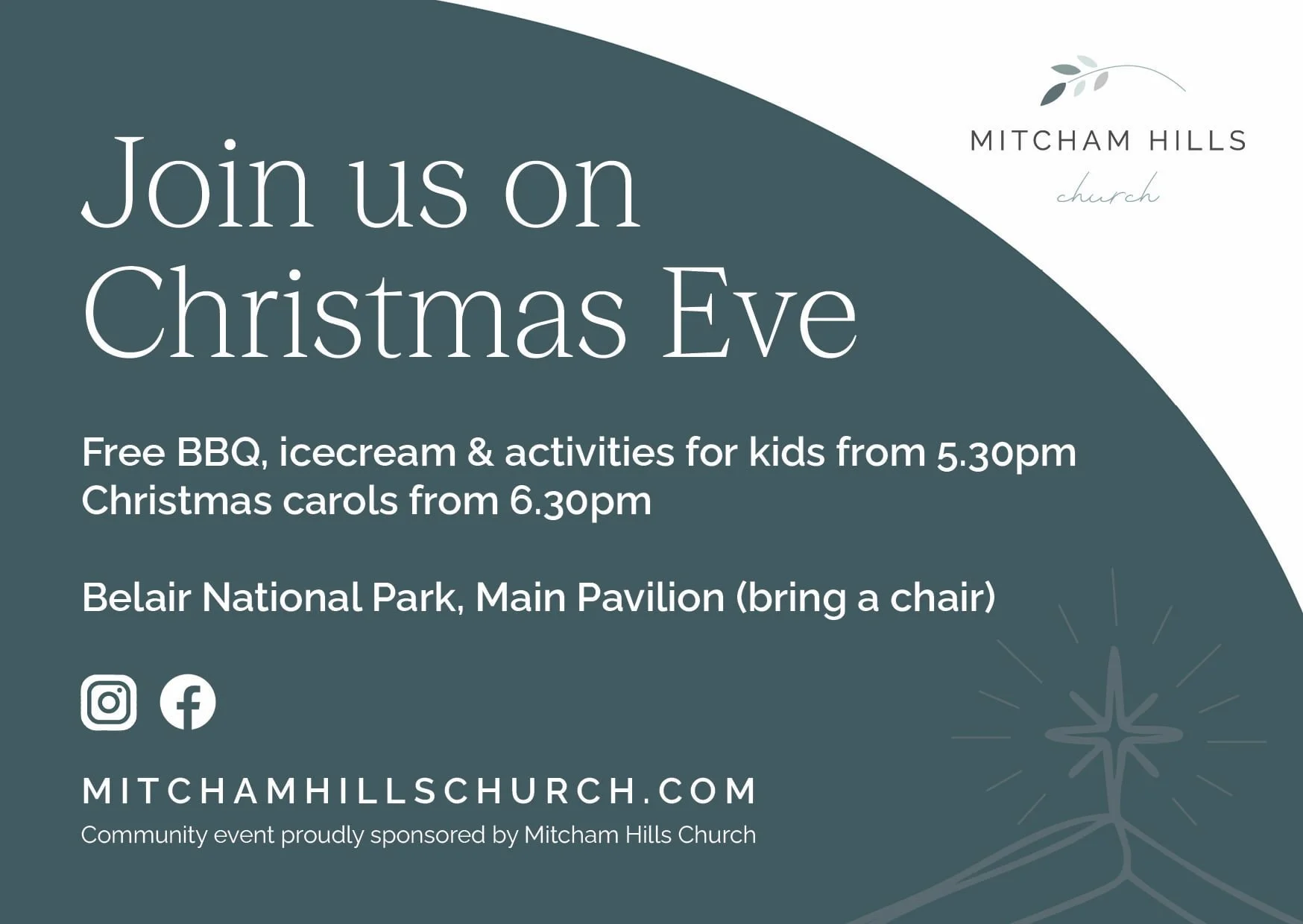 MITCHAM HILLS
church

Join us on Christmas Eve

Free BBQ, icecream & activities for kids from 5.30pm
Christmas carols from 6.30pm

Belair National Park, Main Pavilion (bring a chair)

MITCHAMHILLSCHURCH.COM
Community event proudly sponsored by Mitcham Hills Church